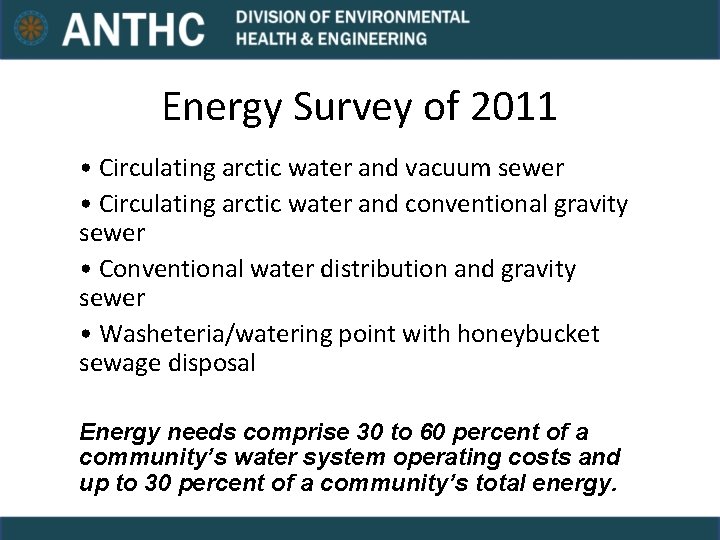 ANTHC DIVISION OF ENVIRONMENTAL HEALTH & ENGINEERING

Energy Survey of 2011

• Circulating arctic water and vacuum sewer
• Circulating arctic water and conventional gravity sewer
• Conventional water distribution and gravity sewer
• Washeteria/watering point with honeybucket sewage disposal

Energy needs comprise 30 to 60 percent of a community's water system operating costs and up to 30 percent of a community's total energy.